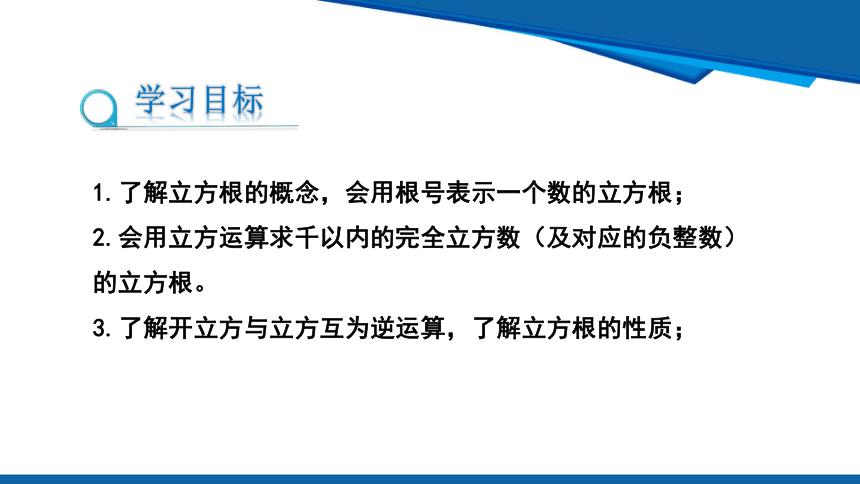 学习目标

1. 了解立方根的概念，会用根号表示一个数的立方根；

2. 会用立方运算求千以内的完全立方数（及对应的负整数）的立方根。

3. 了解开立方与立方互为逆运算，了解立方根的性质；